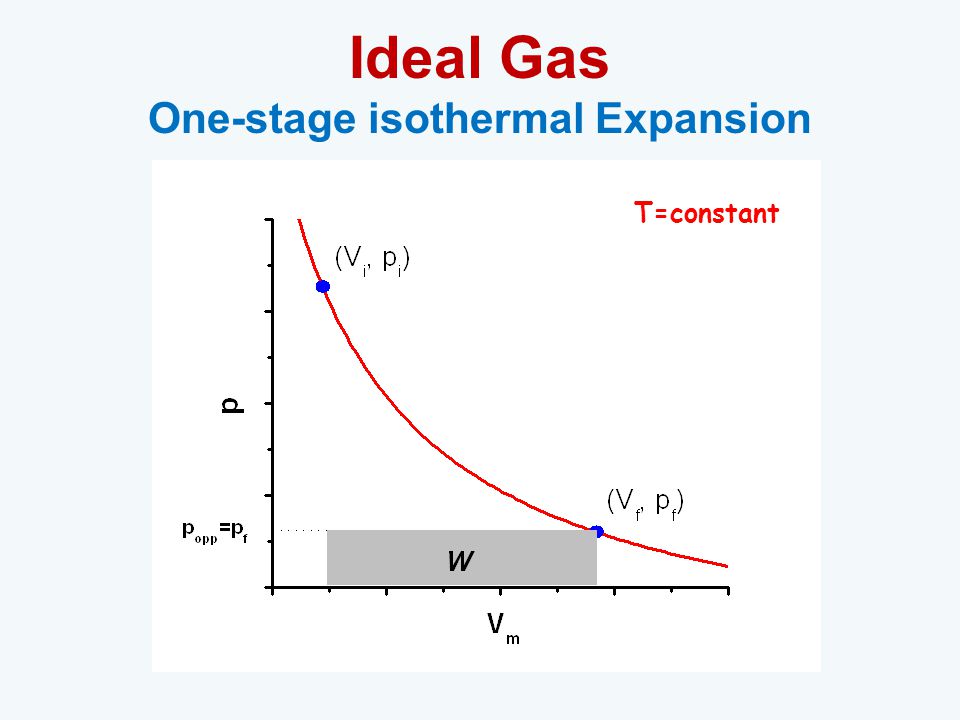 Ideal Gas
One-stage isothermal Expansion

T=constant

$(V_i, p_i)$

p

$(V_f, p_f)$

$p_{opp}=p_f$

w

$V_m$